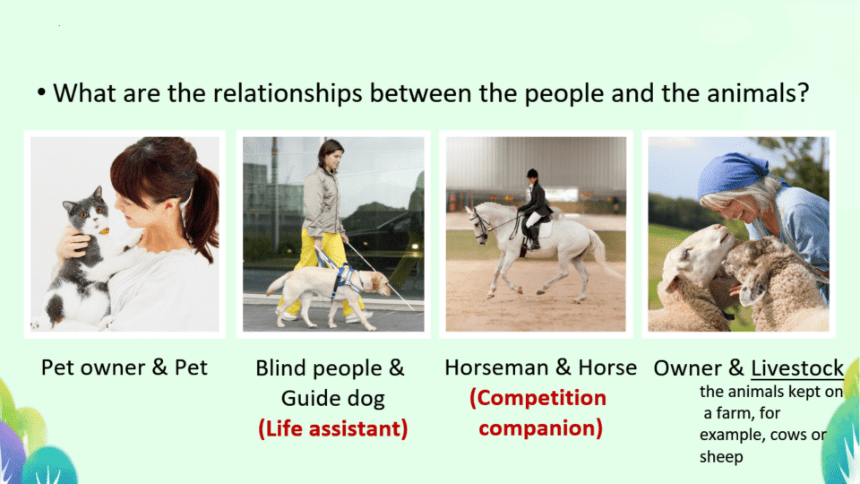 • What are the relationships between the people and the animals?

Pet owner & Pet

Blind people & Guide dog
(Life assistant)

Horseman & Horse
(Competition companion)

Owner & Livestock
the animals kept on a farm, for example, cows or sheep